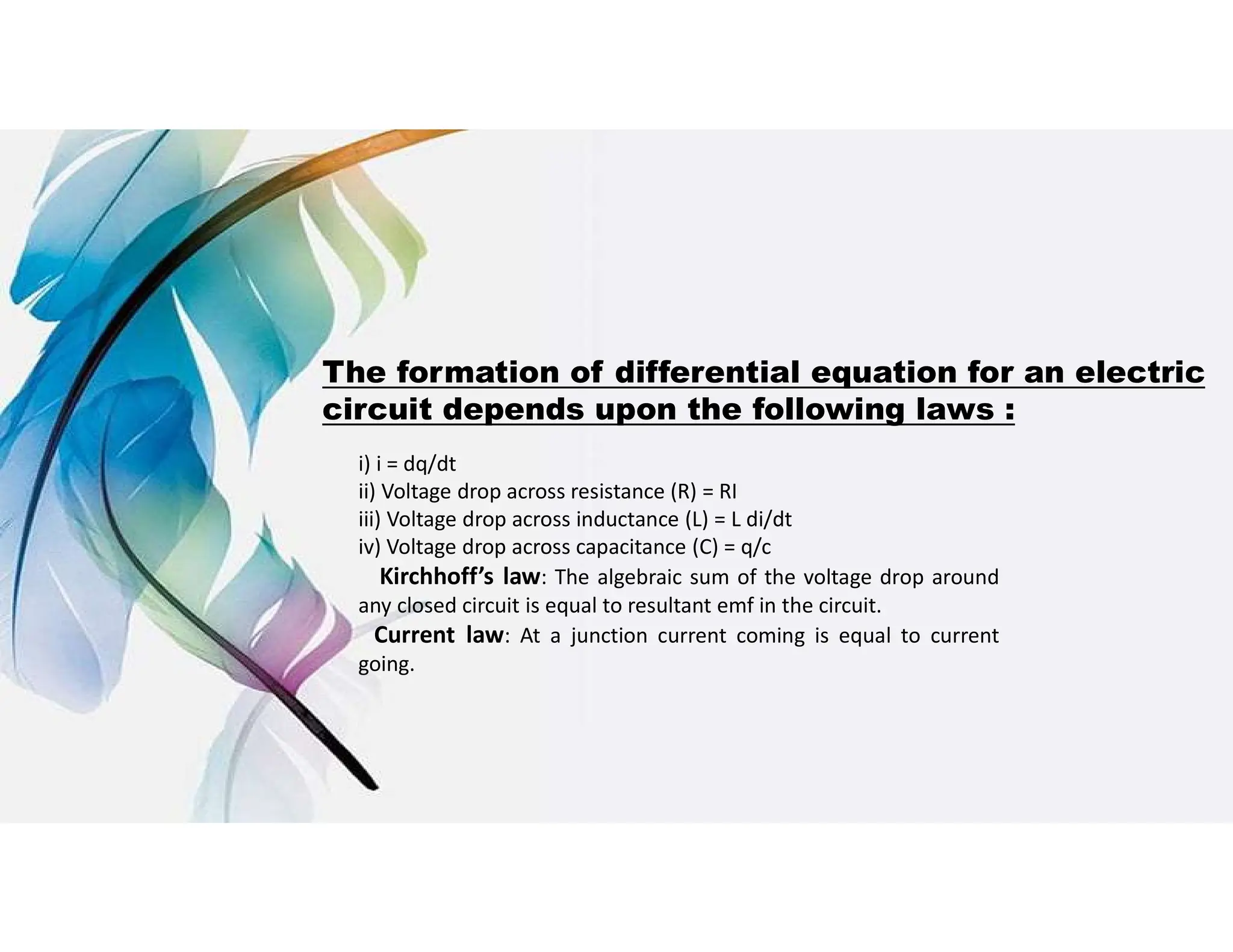 The formation of differential equation for an electric circuit depends upon the following laws :

i) i = dq/dt
ii) Voltage drop across resistance (R) = RI
iii) Voltage drop across inductance (L) = L di/dt
iv) Voltage drop across capacitance (C) = q/c

Kirchhoff's law: The algebraic sum of the voltage drop around any closed circuit is equal to resultant emf in the circuit.

Current law: At a junction current coming is equal to current going.